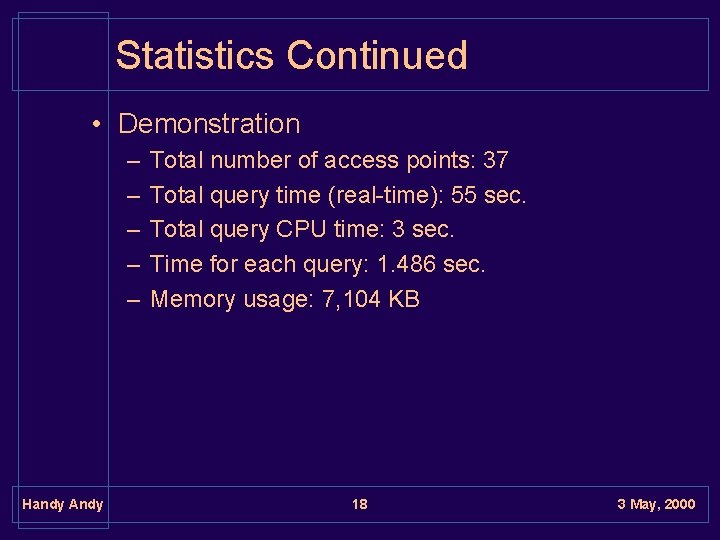 Statistics Continued

• Demonstration
– Total number of access points: 37
– Total query time (real-time): 55 sec.
– Total query CPU time: 3 sec.
– Time for each query: 1.486 sec.
– Memory usage: 7,104 KB

Handy Andy

18

3 May, 2000